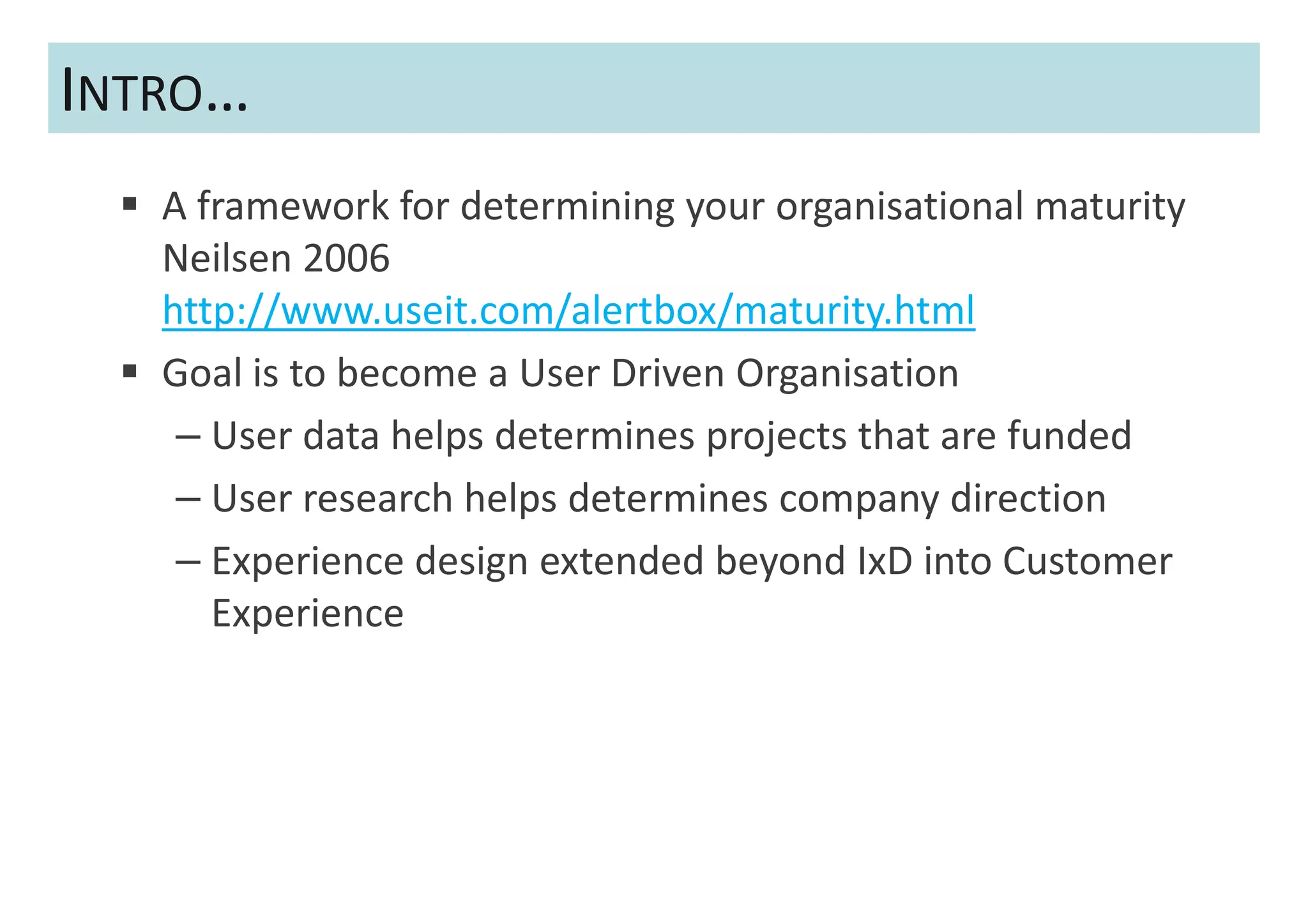 INTRO…

▪ A framework for determining your organisational maturity Neilsen 2006 http://www.useit.com/alertbox/maturity.html

▪ Goal is to become a User Driven Organisation

– User data helps determines projects that are funded

– User research helps determines company direction

– Experience design extended beyond IxD into Customer Experience